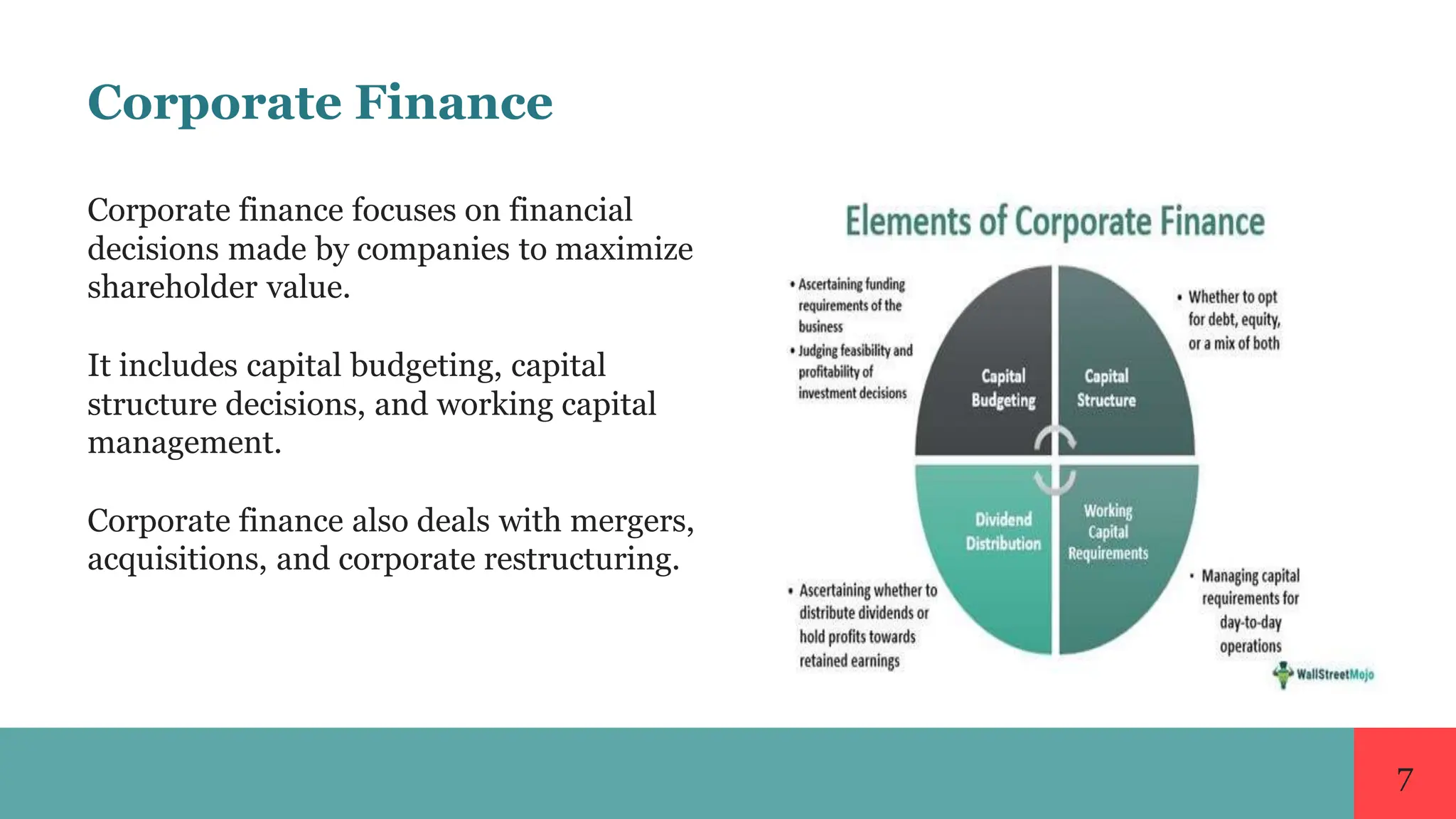 Corporate Finance

Corporate finance focuses on financial decisions made by companies to maximize shareholder value.

It includes capital budgeting, capital structure decisions, and working capital management.

Corporate finance also deals with mergers, acquisitions, and corporate restructuring.

Elements of Corporate Finance

• Ascertaining funding requirements of the business
• Judging feasibility and profitability of investment decisions

Capital Budgeting

Capital Structure

• Whether to opt for debt, equity, or a mix of both

Dividend Distribution

Working Capital Requirements

• Ascertaining whether to distribute dividends or hold profits towards retained earnings

• Managing capital requirements for day-to-day operations

WallStreetMojo

7